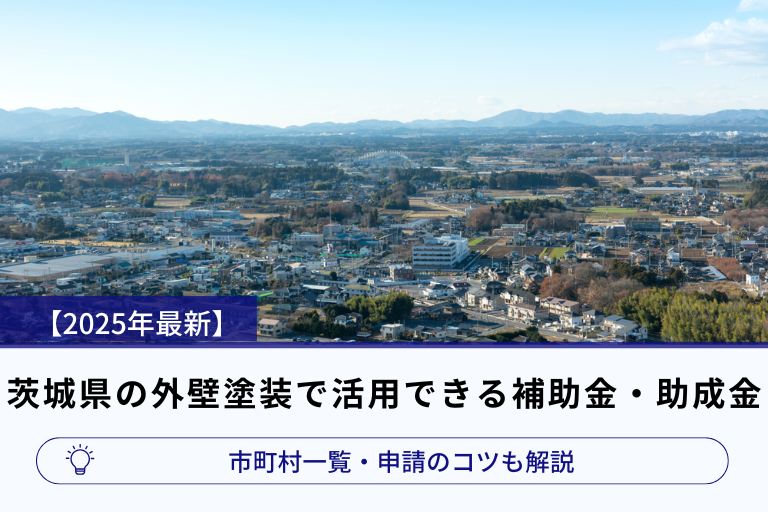 【2025年最新】

茨城県の外壁塗装で活用できる補助金・助成金

市町村一覧・申請のコツも解説